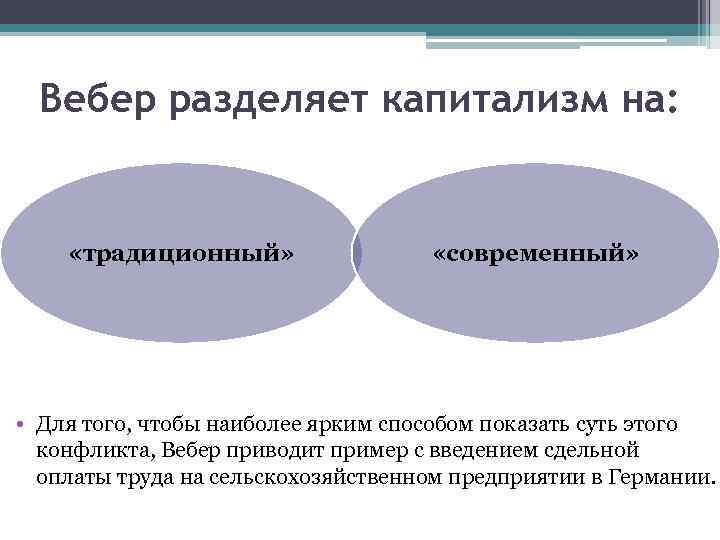 Вебер разделяет капитализм на:

«традиционный»

«современный»

• Для того, чтобы наиболее ярким способом показать суть этого конфликта, Вебер приводит пример с введением сдельной оплаты труда на сельскохозяйственном предприятии в Германии.